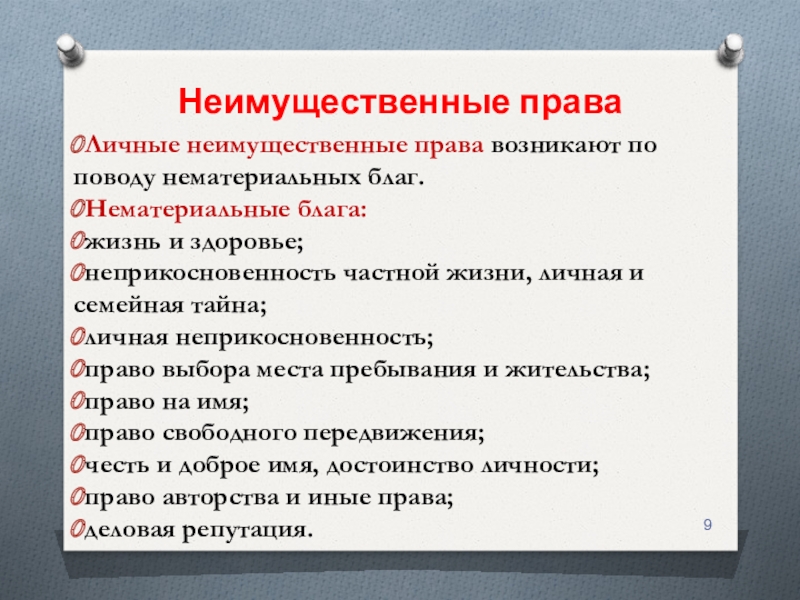 Неимущественные права

Личные неимущественные права возникают по поводу нематериальных благ.

Нематериальные блага:

жизнь и здоровье;

неприкосновенность частной жизни, личная и семейная тайна;

личная неприкосновенность;

право выбора места пребывания и жительства;

право на имя;

право свободного передвижения;

честь и доброе имя, достоинство личности;

право авторства и иные права;

деловая репутация.

9